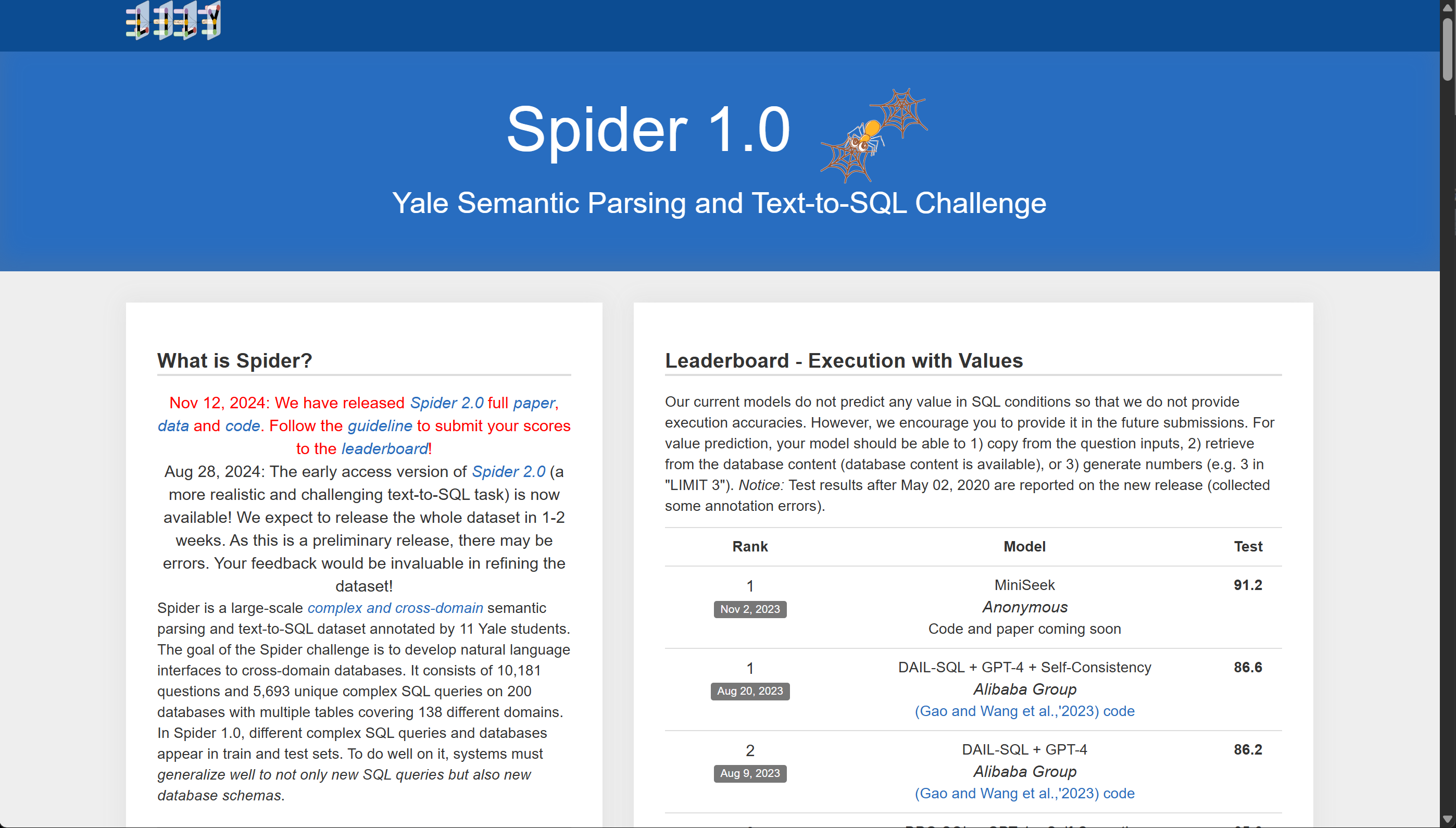 Spider 1.0

Yale Semantic Parsing and Text-to-SQL Challenge

What is Spider?

Nov 12, 2024: We have released Spider 2.0 full paper, data and code. Follow the guideline to submit your scores to the leaderboard!

Aug 28, 2024: The early access version of Spider 2.0 (a more realistic and challenging text-to-SQL task) is now available! We expect to release the whole dataset in 1-2 weeks. As this is a preliminary release, there may be errors. Your feedback would be invaluable in refining the dataset!

Spider is a large-scale complex and cross-domain semantic parsing and text-to-SQL dataset annotated by 11 Yale students. The goal of the Spider challenge is to develop natural language interfaces to cross-domain databases. It consists of 10,181 questions and 5,693 unique complex SQL queries on 200 databases with multiple tables covering 138 different domains. In Spider 1.0, different complex SQL queries and databases appear in train and test sets. To do well on it, systems must generalize well to not only new SQL queries but also new database schemas.

Leaderboard - Execution with Values

Our current models do not predict any value in SQL conditions so that we do not provide execution accuracies. However, we encourage you to provide it in the future submissions. For value prediction, your model should be able to 1) copy from the question inputs, 2) retrieve from the database content (database content is available), or 3) generate numbers (e.g. 3 in "LIMIT 3"). Notice: Test results after May 02, 2020 are reported on the new release (collected some annotation errors).

| Rank | Model | Test |
|---|---|---|
| 1 Nov 2, 2023 | MiniSeek Anonymous Code and paper coming soon | 91.2 |
| 1 Aug 20, 2023 | DAIL-SQL + GPT-4 + Self-Consistency Alibaba Group (Gao and Wang et al.,'2023) code | 86.6 |
| 2 Aug 9, 2023 | DAIL-SQL + GPT-4 Alibaba Group (Gao and Wang et al.,'2023) code | 86.2 |